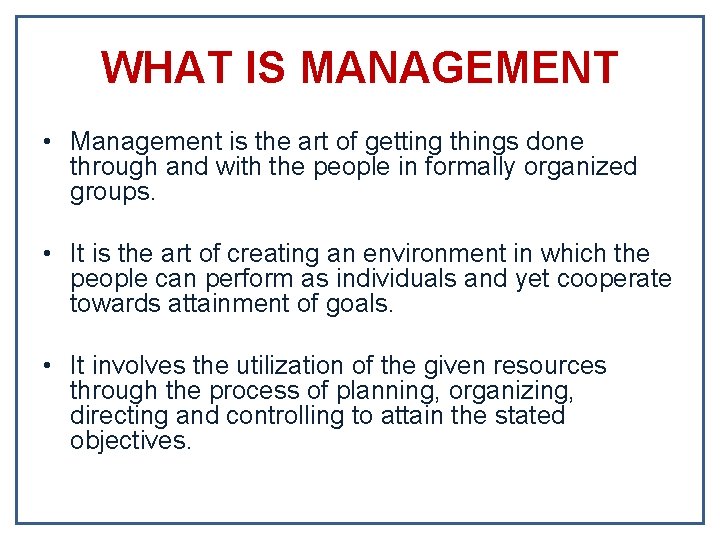 WHAT IS MANAGEMENT

• Management is the art of getting things done through and with the people in formally organized groups.

• It is the art of creating an environment in which the people can perform as individuals and yet cooperate towards attainment of goals.

• It involves the utilization of the given resources through the process of planning, organizing, directing and controlling to attain the stated objectives.